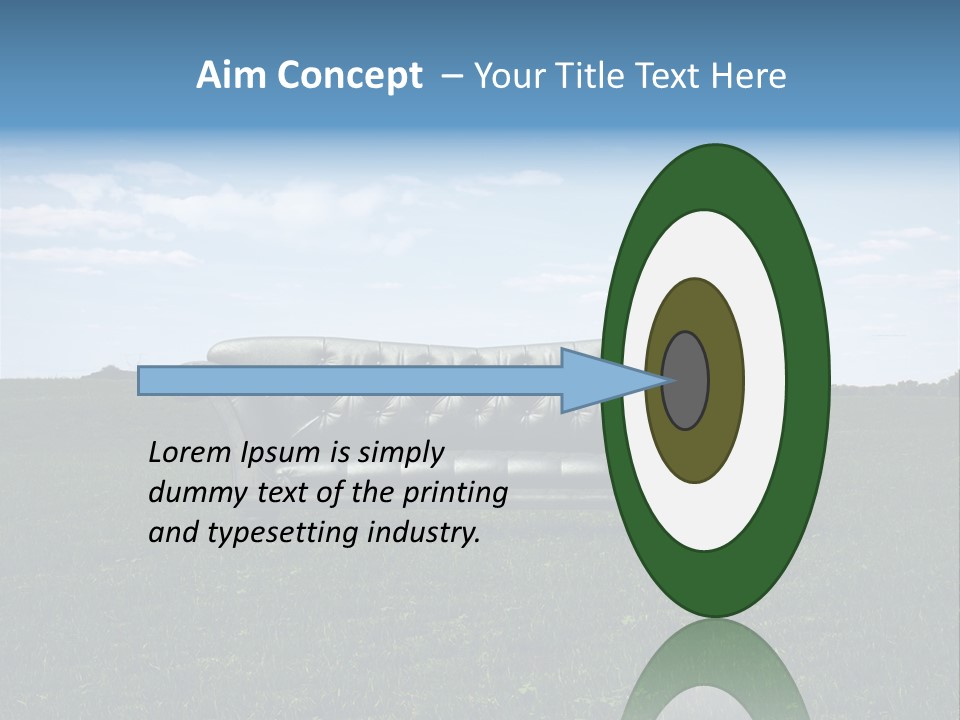 Aim Concept – Your Title Text Here

Lorem Ipsum is simply dummy text of the printing and typesetting industry.